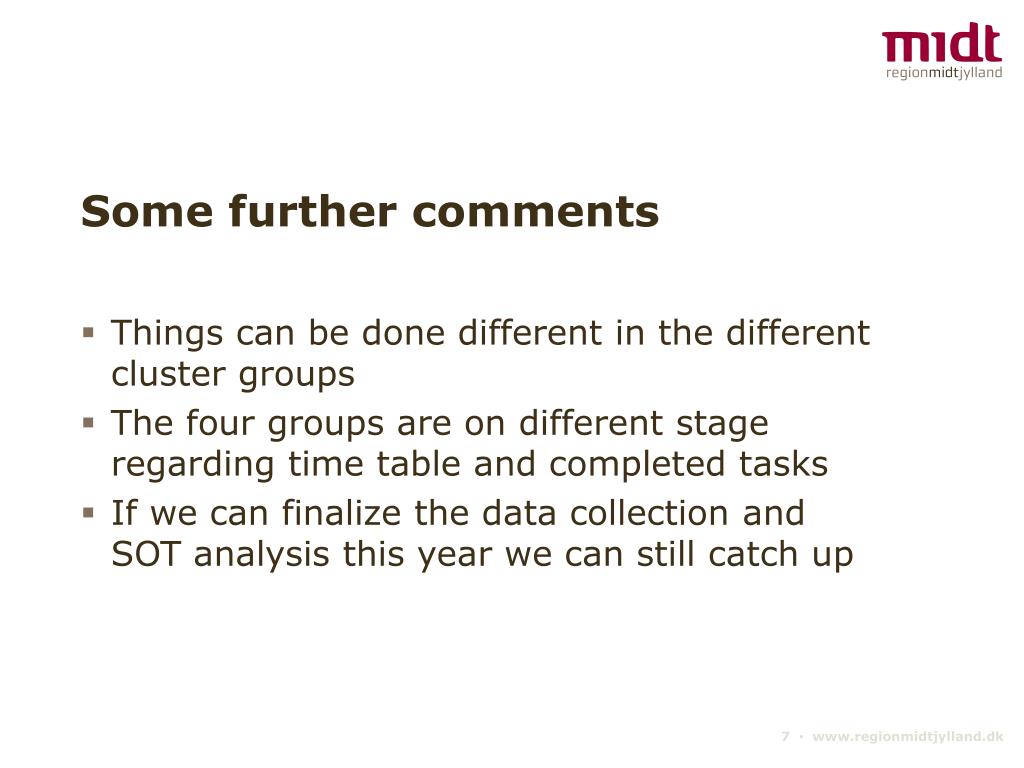 midt
regionmidtjylland

Some further comments

▪ Things can be done different in the different cluster groups
▪ The four groups are on different stage regarding time table and completed tasks
▪ If we can finalize the data collection and SOT analysis this year we can still catch up

7 • www.regionmidtjylland.dk